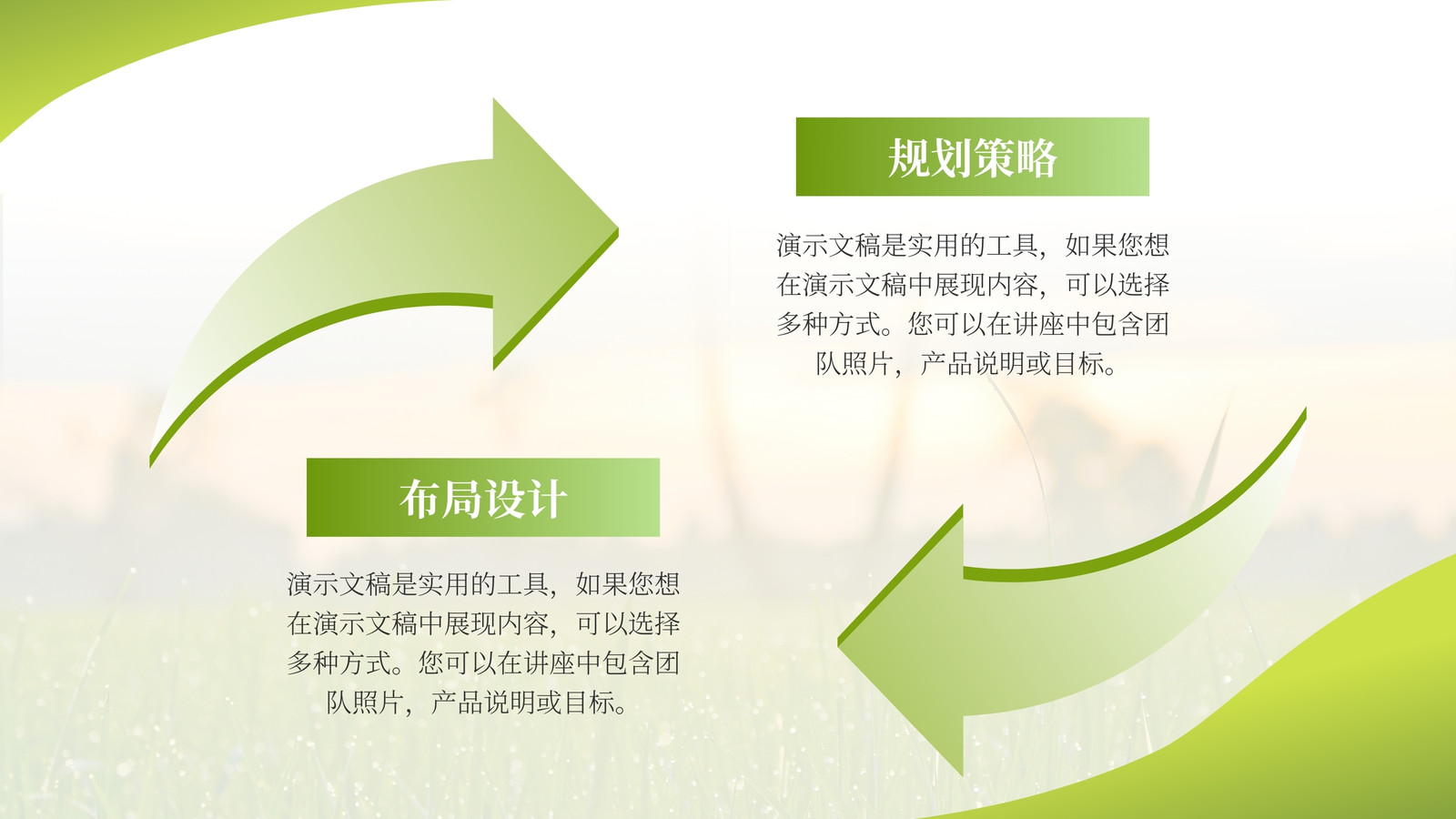 规划策略

演示文稿是实用的工具，如果您想在演示文稿中展现内容，可以选择多种方式。您可以在讲座中包含团队照片，产品说明或目标。

布局设计

演示文稿是实用的工具，如果您想在演示文稿中展现内容，可以选择多种方式。您可以在讲座中包含团队照片，产品说明或目标。